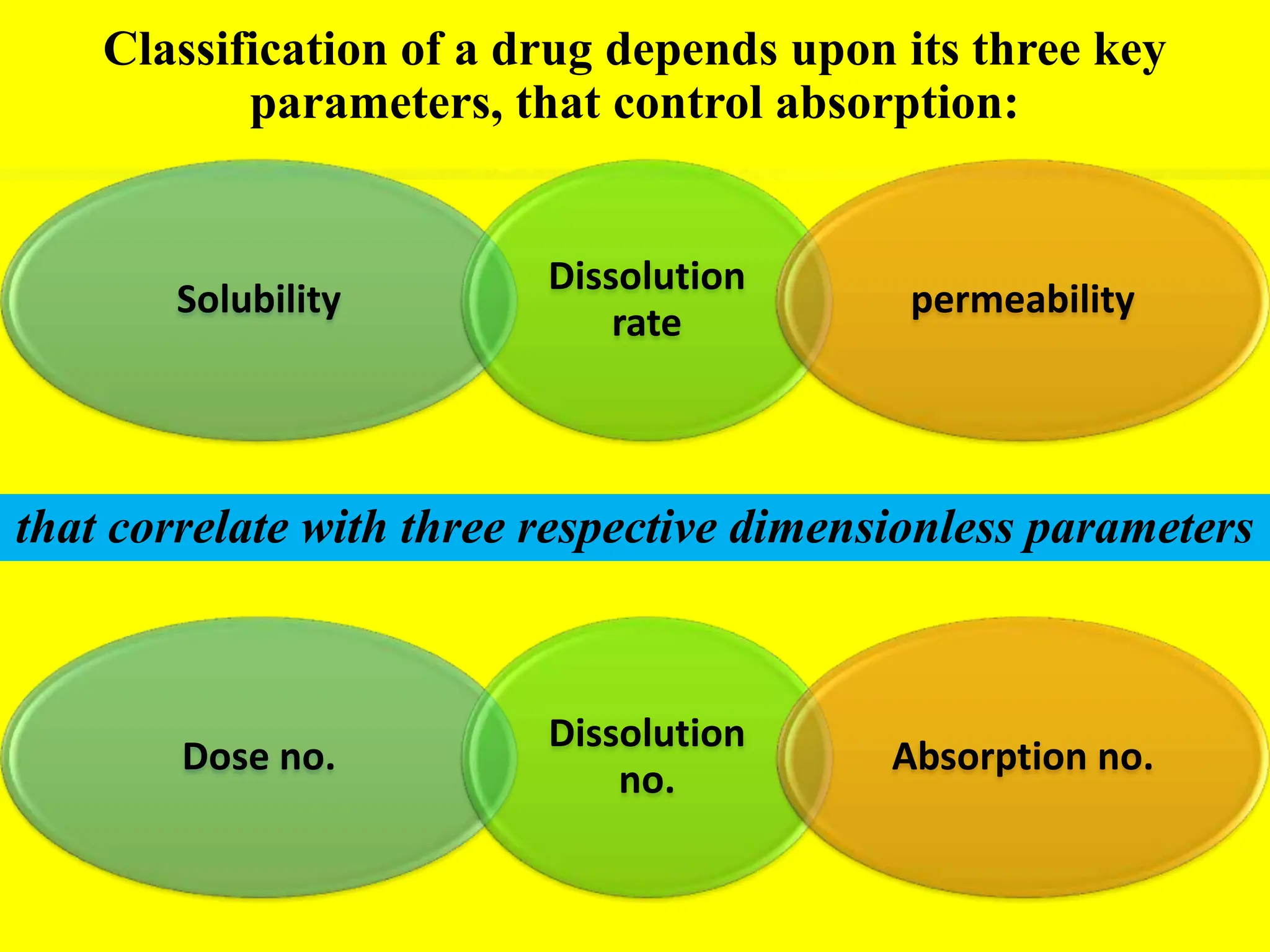 Classification of a drug depends upon its three key parameters, that control absorption:

Solubility

Dissolution rate

permeability

that correlate with three respective dimensionless parameters

Dose no.

Dissolution no.

Absorption no.